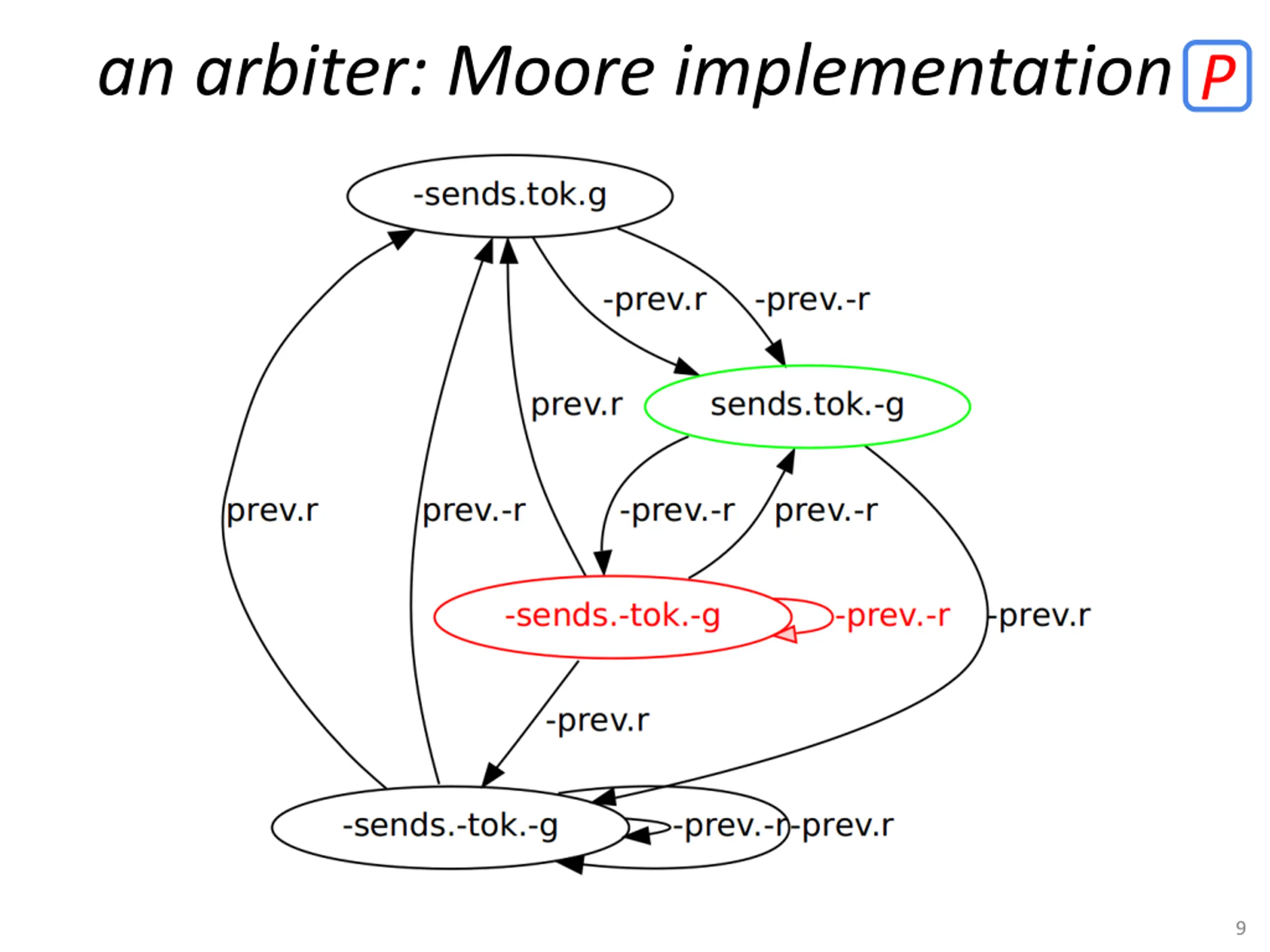 an arbiter: Moore implementation P

-sends.tok.g

-prev.r

-prev.-r

prev.r

sends.tok.-g

prev.r

prev.-r

-prev.-r

prev.-r

-sends.-tok.-g

-prev.-r

-prev.r

-prev.r

-sends.-tok.-g

-prev.-r

-prev.r

9